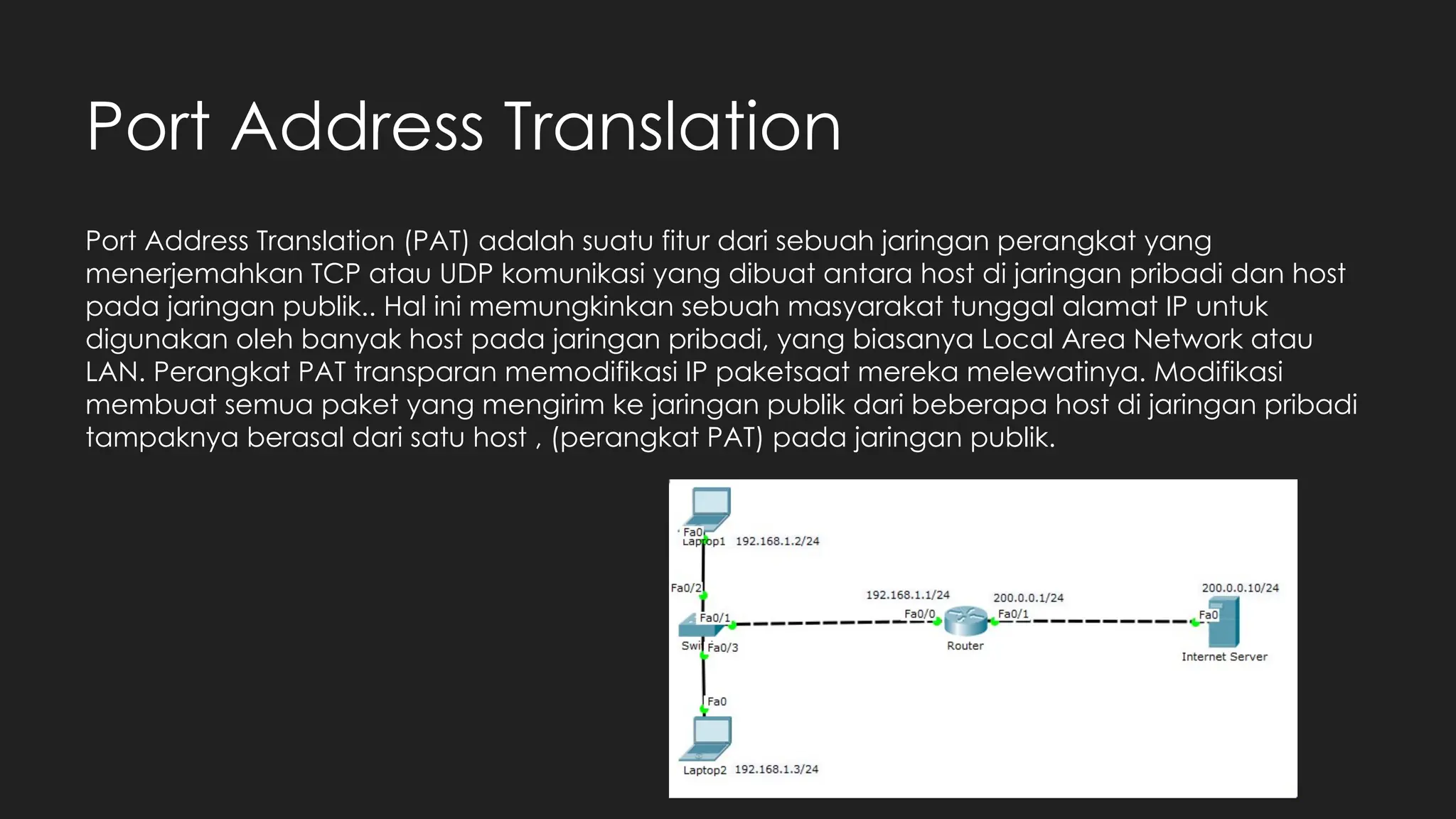 Port Address Translation

Port Address Translation (PAT) adalah suatu fitur dari sebuah jaringan perangkat yang menerjemahkan TCP atau UDP komunikasi yang dibuat antara host di jaringan pribadi dan host pada jaringan publik.. Hal ini memungkinkan sebuah masyarakat tunggal alamat IP untuk digunakan oleh banyak host pada jaringan pribadi, yang biasanya Local Area Network atau LAN. Perangkat PAT transparan memodifikasi IP paketsaat mereka melewatinya. Modifikasi membuat semua paket yang mengirim ke jaringan publik dari beberapa host di jaringan pribadi tampaknya berasal dari satu host , (perangkat PAT) pada jaringan publik.

Fa0
Laptop1 192.168.1.2/24
Fa0/2
Fa0/1
Swi
Fa0/3
Fa0
Laptop2 192.168.1.3/24
192.168.1.1/24
Fa0/0
Router
200.0.0.1/24
Fa0/1
200.0.0.10/24
Fa0
Internet Server